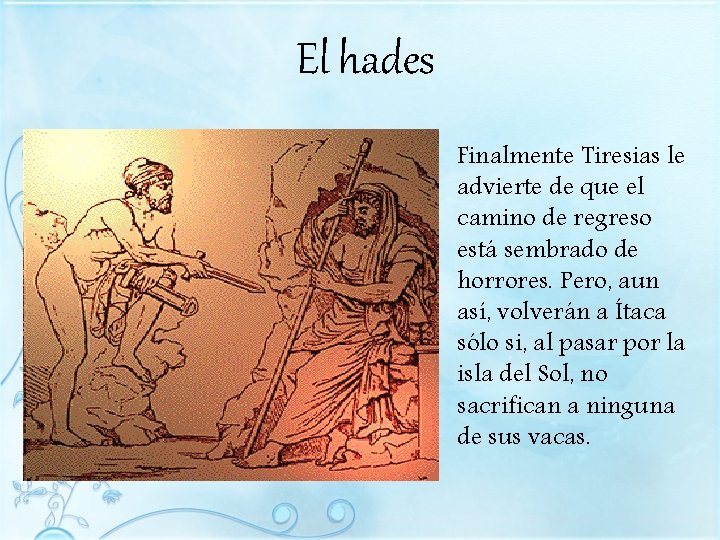 El hades

Finalmente Tiresias le advierte de que el camino de regreso está sembrado de horrores. Pero, aun así, volverán a Ítaca sólo si, al pasar por la isla del Sol, no sacrifican a ninguna de sus vacas.